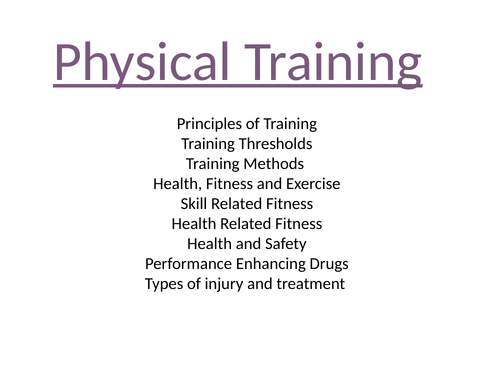 Physical Training

Principles of Training
Training Thresholds
Training Methods
Health, Fitness and Exercise
Skill Related Fitness
Health Related Fitness
Health and Safety
Performance Enhancing Drugs
Types of injury and treatment